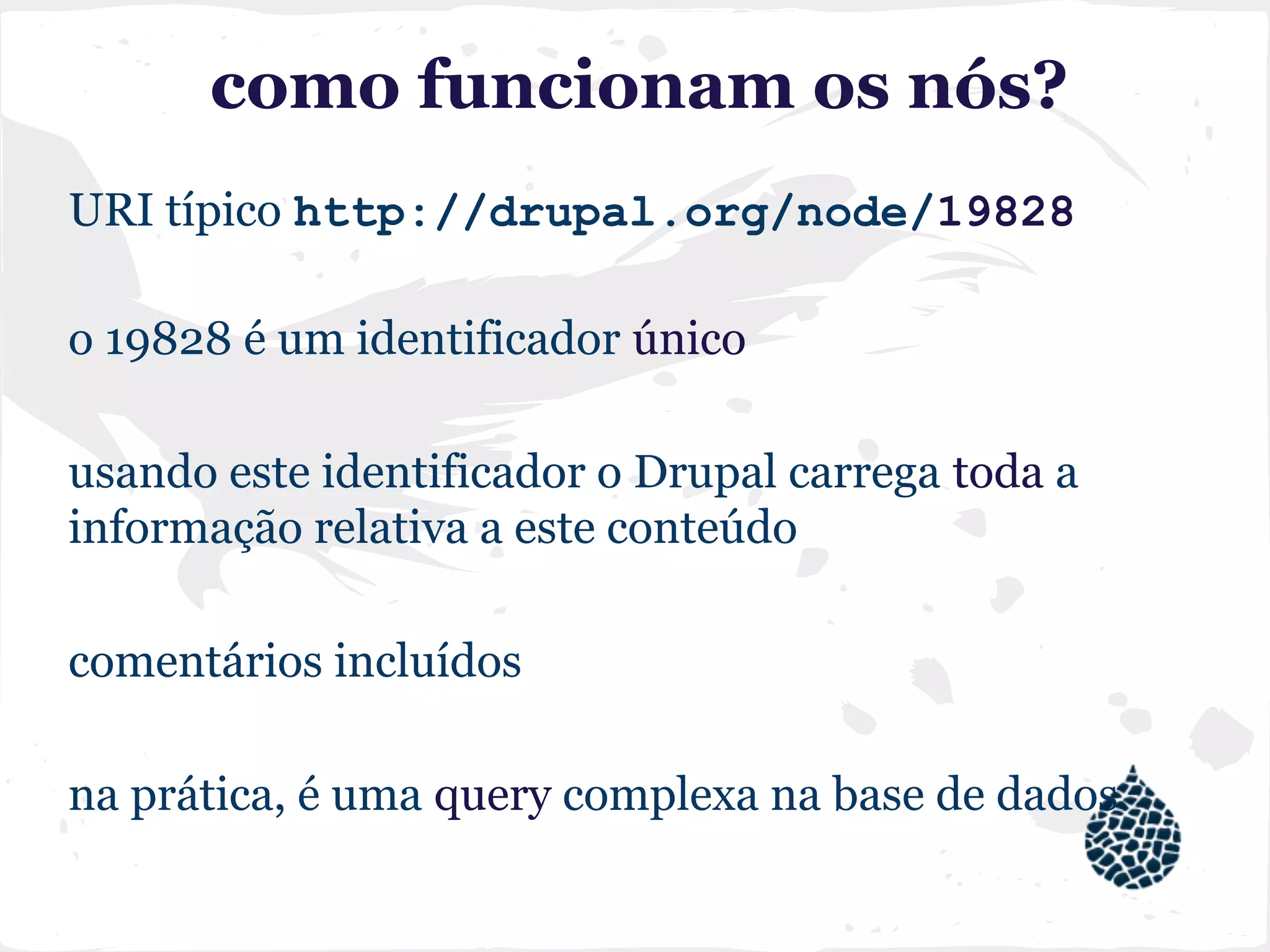 como funcionam os nós?

URI típico http://drupal.org/node/19828

o 19828 é um identificador único

usando este identificador o Drupal carrega toda a informação relativa a este conteúdo

comentários incluídos

na prática, é uma query complexa na base de dados